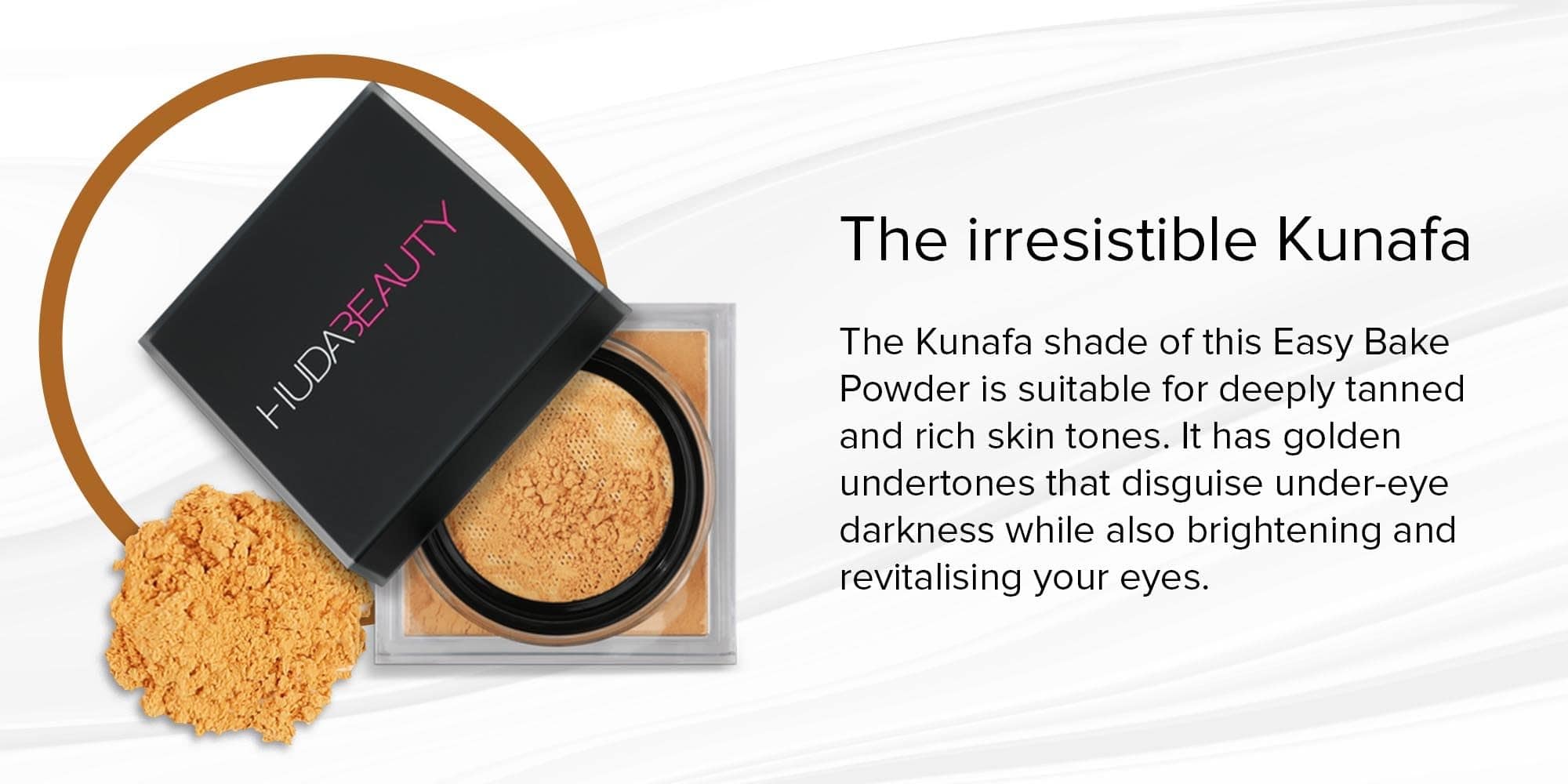 HUDABEAUTY

The irresistible Kunafa

The Kunafa shade of this Easy Bake Powder is suitable for deeply tanned and rich skin tones. It has golden undertones that disguise under-eye darkness while also brightening and revitalising your eyes.